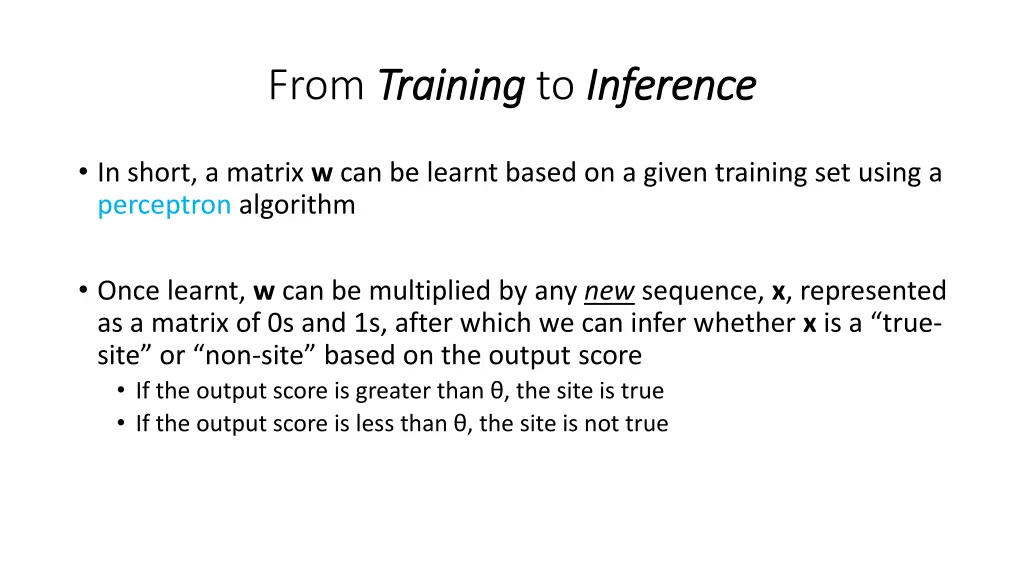 From Training to Inference

• In short, a matrix w can be learnt based on a given training set using a perceptron algorithm

• Once learnt, w can be multiplied by any new sequence, x, represented as a matrix of 0s and 1s, after which we can infer whether x is a “true-site” or “non-site” based on the output score
  • If the output score is greater than θ, the site is true
  • If the output score is less than θ, the site is not true